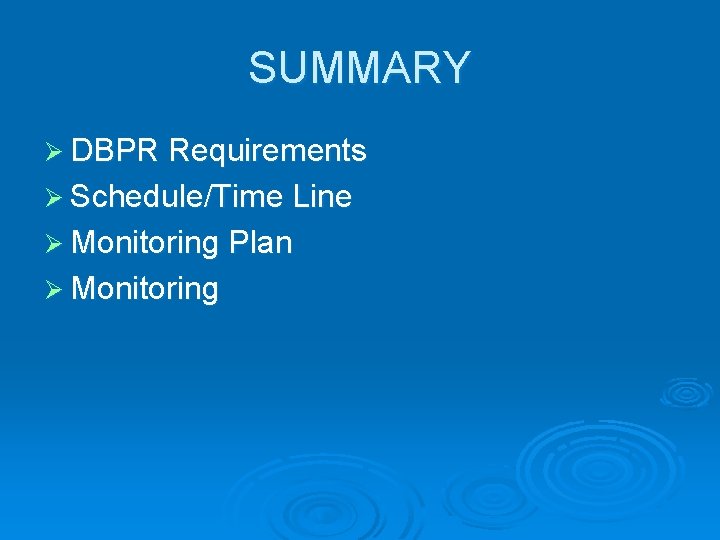 SUMMARY

➢ DBPR Requirements
➢ Schedule/Time Line
➢ Monitoring Plan
➢ Monitoring